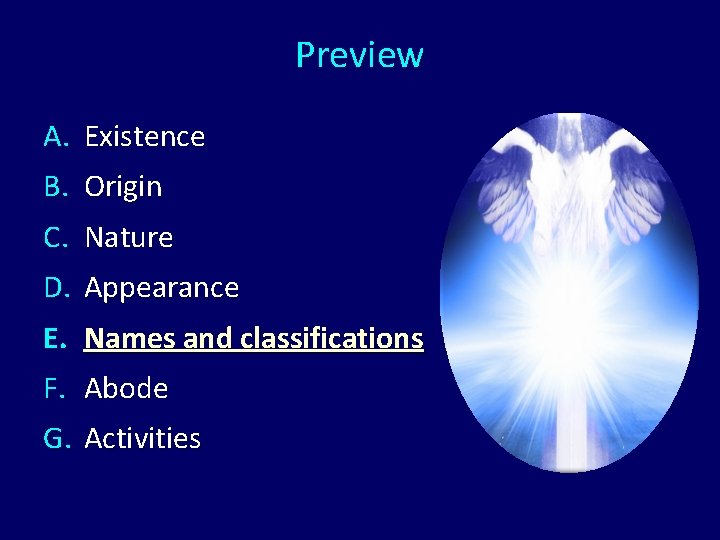 Preview

A. Existence
B. Origin
C. Nature
D. Appearance
E. Names and classifications
F. Abode
G. Activities